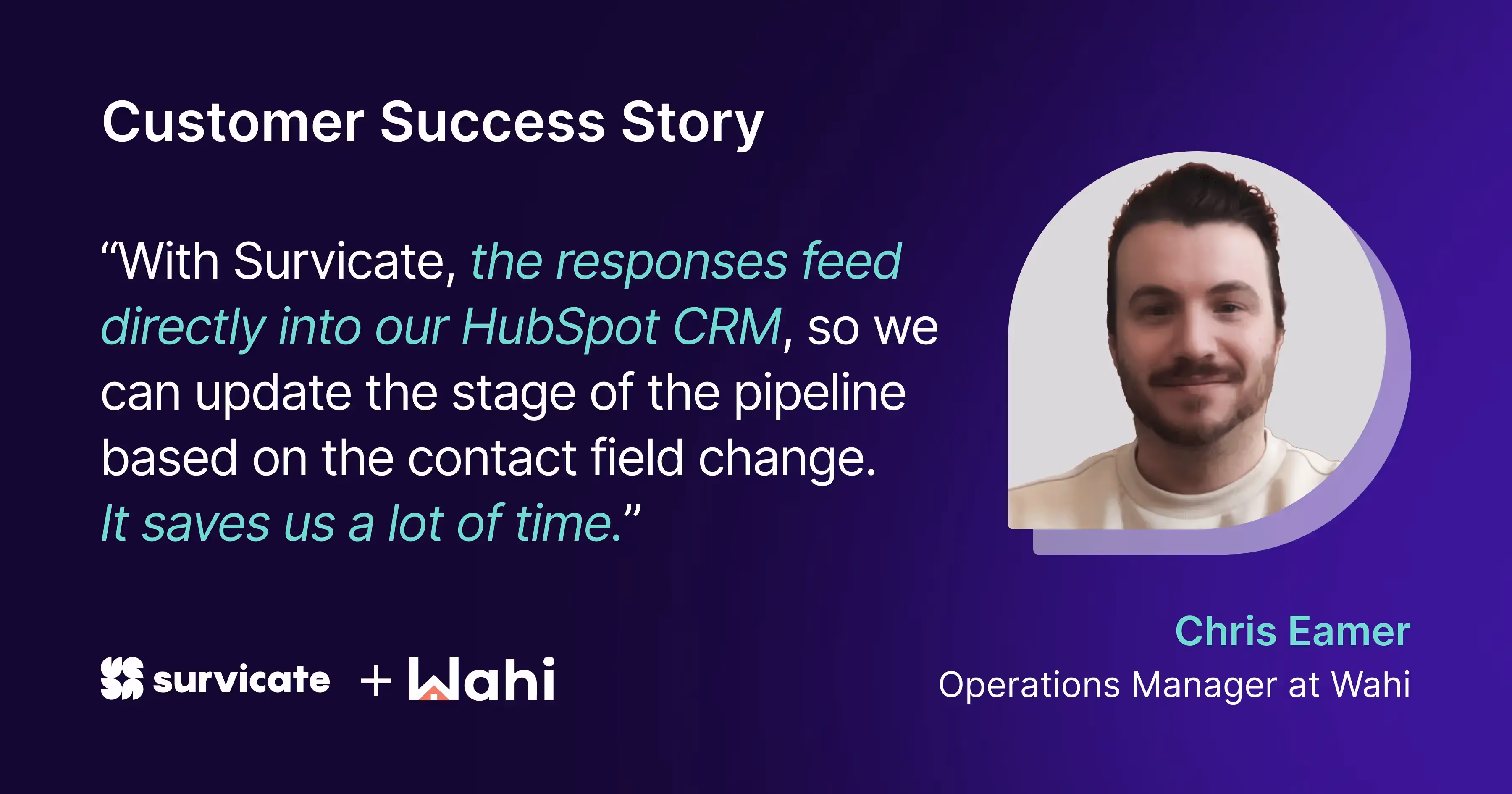 Customer Success Story

“With Survicate, the responses feed directly into our HubSpot CRM, so we can update the stage of the pipeline based on the contact field change. It saves us a lot of time.”

survicate + Wahi

Chris Eamer
Operations Manager at Wahi